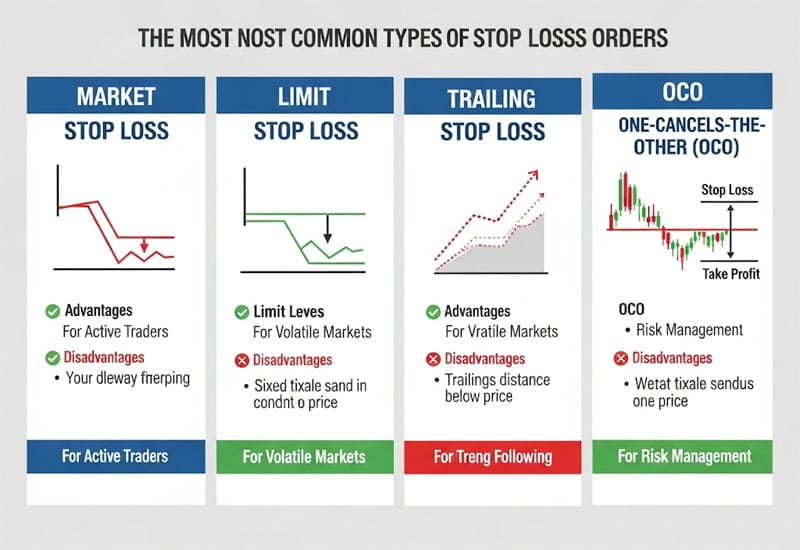 THE MOST NOST COMMON TYPES OF STOP LOSSS ORDERS

MARKET
STOP LOSS

Advantages
For Active Traders
Disadvantages
• Your dleway fnerping

For Active Traders

LIMIT
STOP LOSS

Limit Leves
For Volatile Markets
Disadvantages
• Sixed tixale sand in condnt o price

For Volatile Markets

TRAILING
STOP LOSS

Advantages
For Vratile Markets
Disadvantages
• Trailings distance below price

For Treng Following

OCO
ONE-CANCELS-THE-OTHER (OCO)

Stop Loss
Take Profit

OCO
• Risk Management
Disadvantages
• Wetat tixale sendus one price

For Risk Management